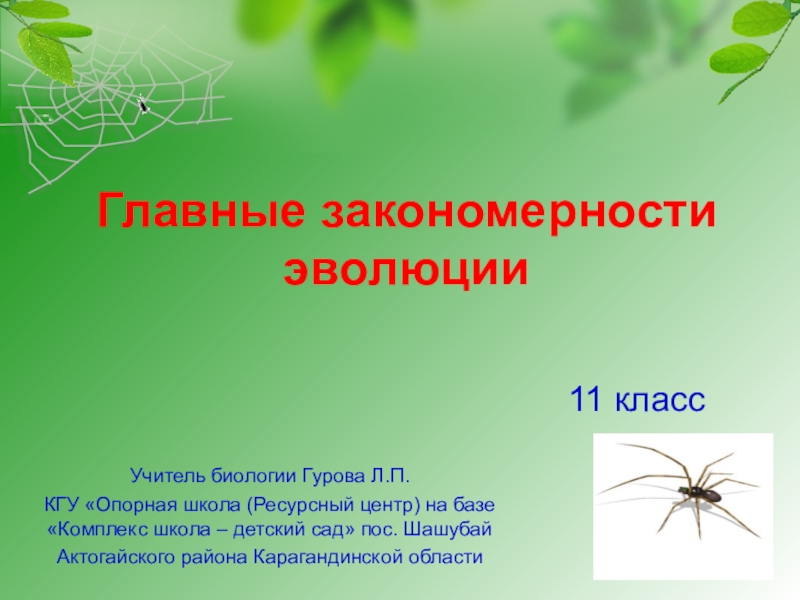 Главные закономерности эволюции

11 класс

Учитель биологии Гурова Л.П.

КГУ «Опорная школа (Ресурсный центр) на базе «Комплекс школа – детский сад» пос. Шашубай Актогайского района Карагандинской области